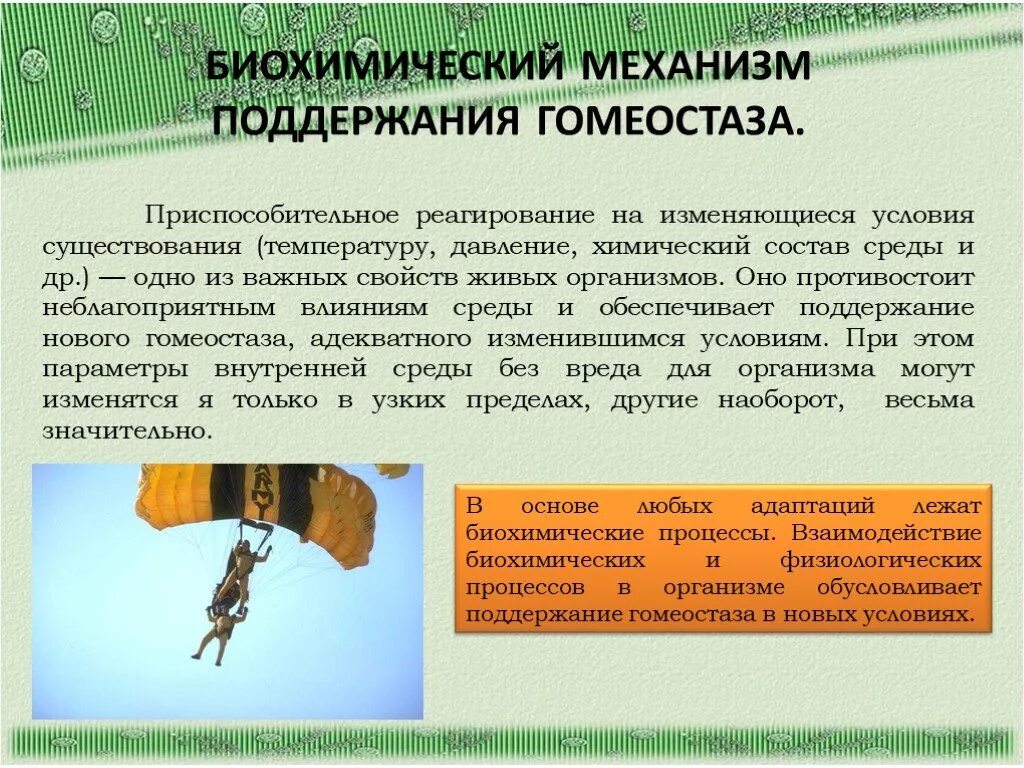 БИОХИМИЧЕСКИЙ МЕХАНИЗМ ПОДДЕРЖАНИЯ ГОМЕОСТАЗА.

Приспособительное реагирование на изменяющиеся условия существования (температуру, давление, химический состав среды и др.) — одно из важных свойств живых организмов. Оно противостоит неблагоприятным влияниям среды и обеспечивает поддержание нового гомеостаза, адекватного изменившимся условиям. При этом параметры внутренней среды без вреда для организма могут изменятся я только в узких пределах, другие наоборот, весьма значительно.

ARMY

В основе любых адаптаций лежат биохимические процессы. Взаимодействие биохимических и физиологических процессов в организме обусловливает поддержание гомеостаза в новых условиях.